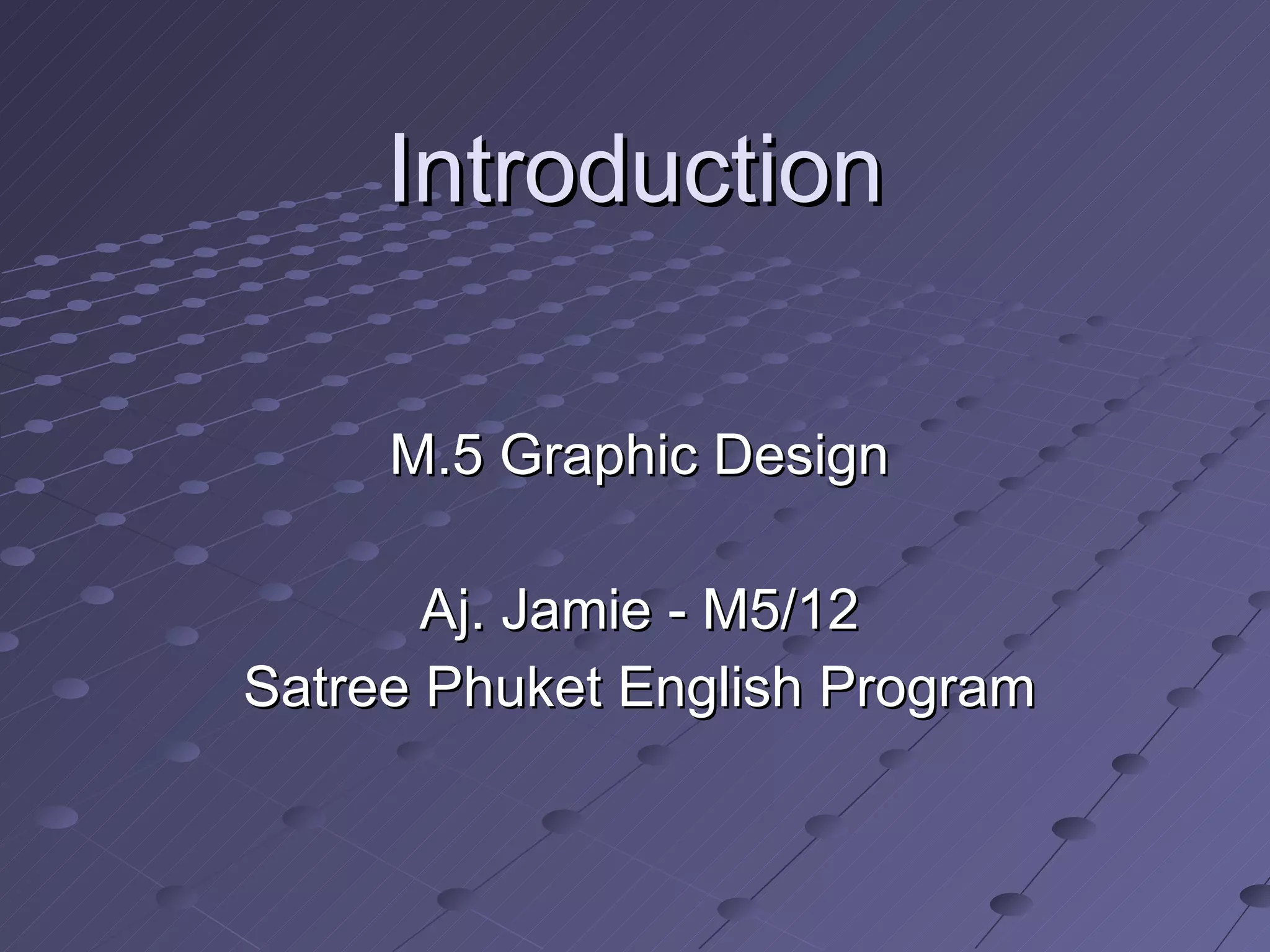 Introduction

M.5 Graphic Design

Aj. Jamie - M5/12
Satree Phuket English Program